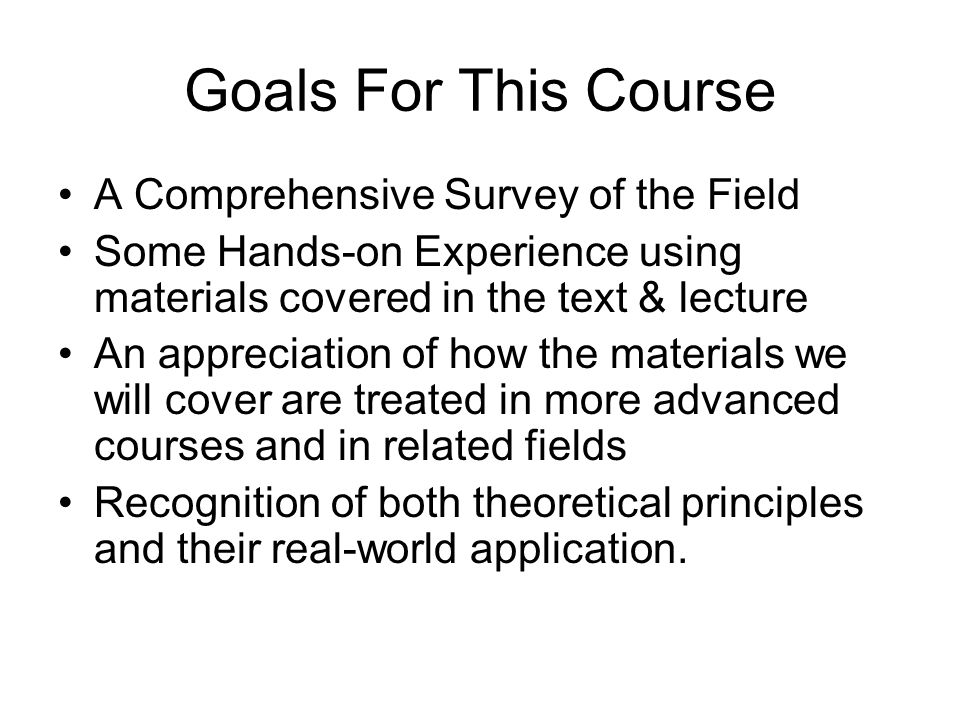 Goals For This Course

• A Comprehensive Survey of the Field
• Some Hands-on Experience using materials covered in the text & lecture
• An appreciation of how the materials we will cover are treated in more advanced courses and in related fields
• Recognition of both theoretical principles and their real-world application.